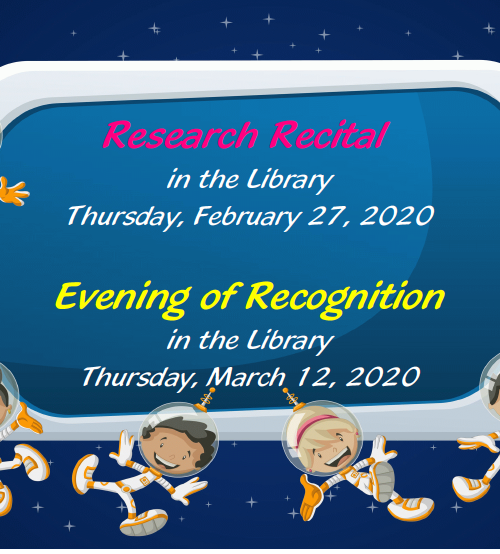 Research Recital
in the Library
Thursday, February 27, 2020

Evening of Recognition
in the Library
Thursday, March 12, 2020